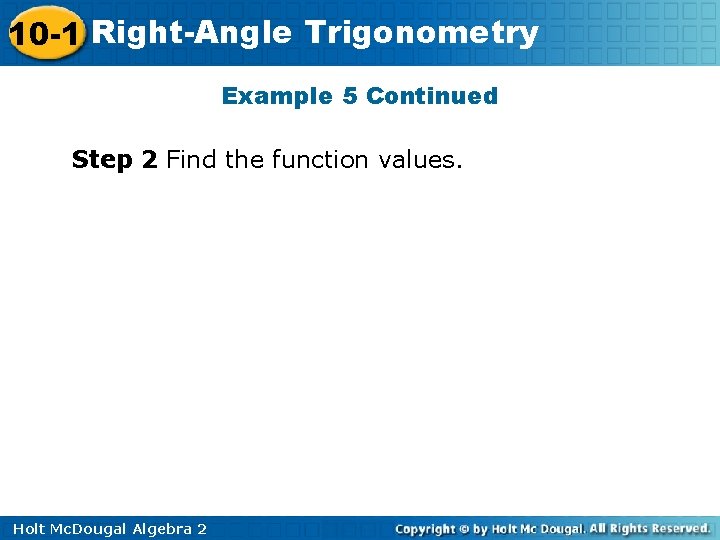 10-1 Right-Angle Trigonometry

Example 5 Continued

Step 2 Find the function values.

Holt McDougal Algebra 2

Copyright © by Holt Mc Dougal. All Rights Reserved.